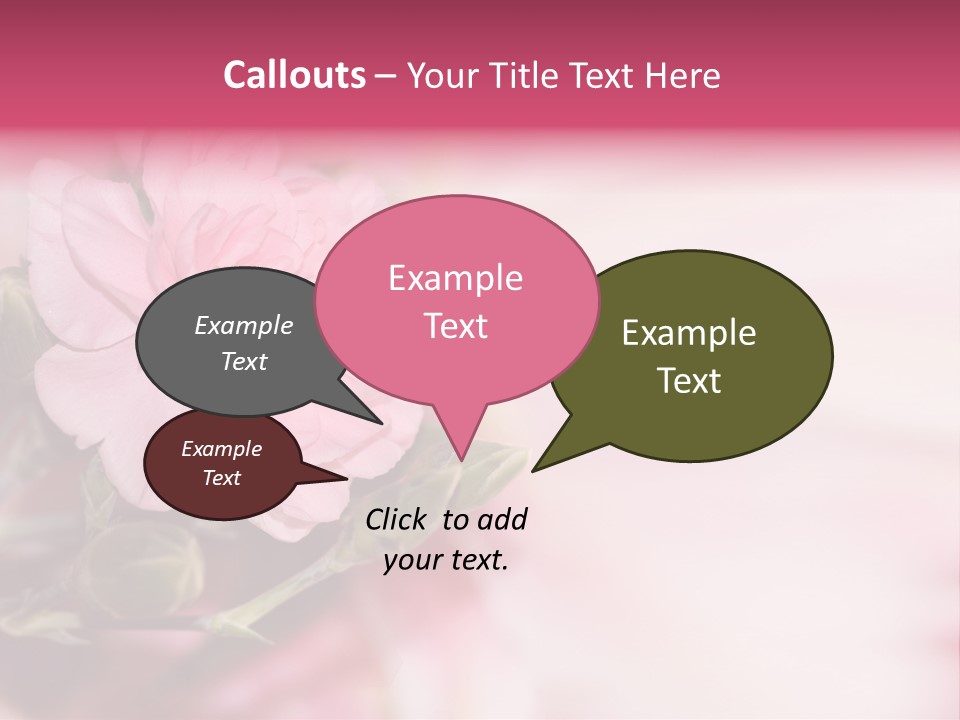 Callouts – Your Title Text Here

Example Text

Example Text

Example Text

Example Text

Click to add your text.